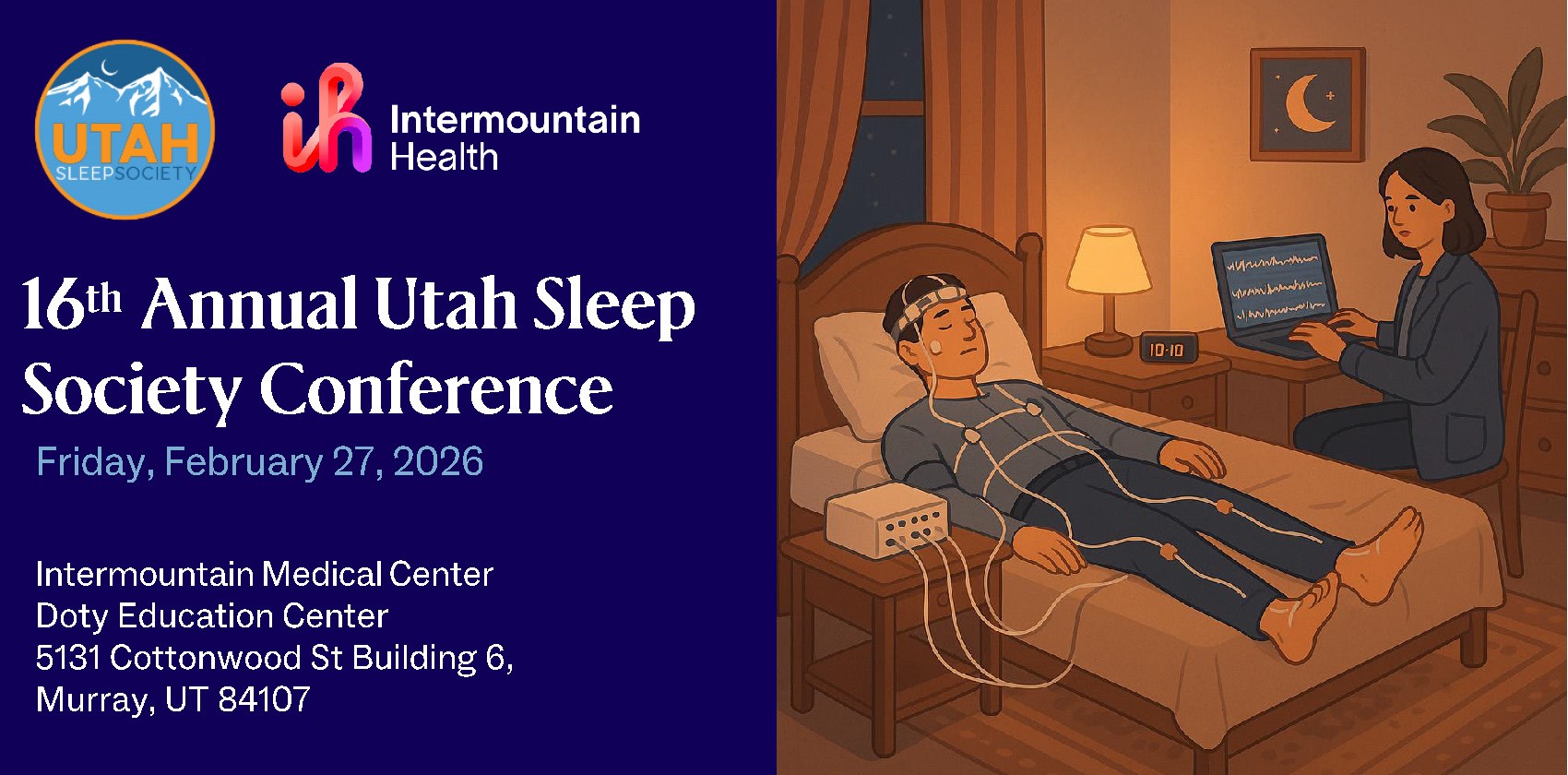 UTAH
SLEEPSOCIETY

Intermountain Health

16th Annual Utah Sleep Society Conference

Friday, February 27, 2026

Intermountain Medical Center
Doty Education Center
5131 Cottonwood St Building 6,
Murray, UT 84107

10:10